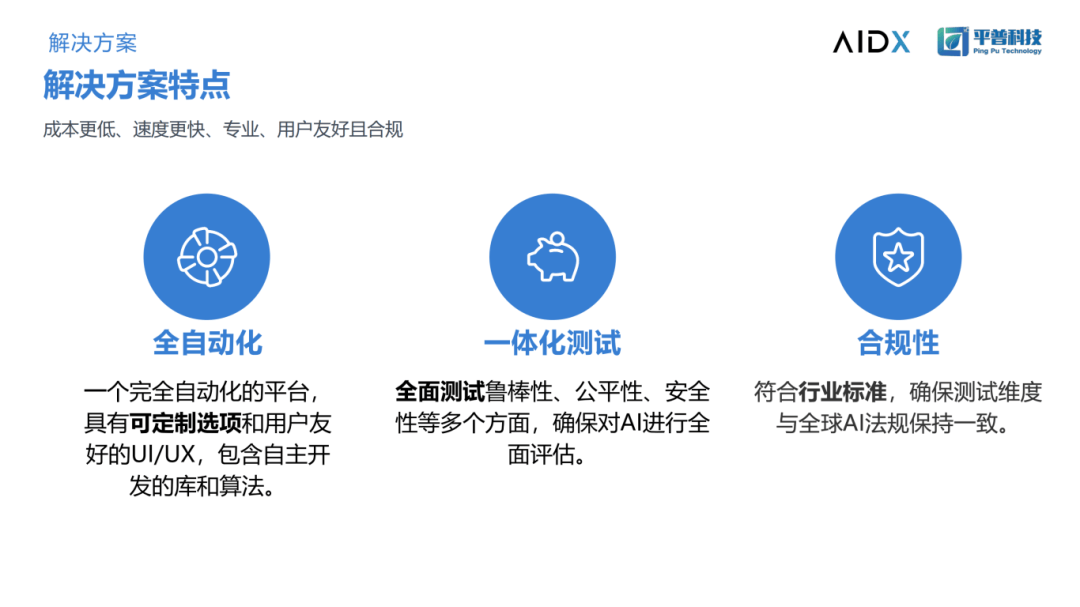 解决方案

AIDX

平普科技
Ping Pu Technology

解决方案特点

成本更低、速度更快、专业、用户友好且合规

全自动化

一个完全自动化的平台，具有可定制选项和用户友好的UI/UX，包含自主开发的库和算法。

一体化测试

全面测试鲁棒性、公平性、安全性等多个方面，确保对AI进行全面评估。

合规性

符合行业标准，确保测试维度与全球AI法规保持一致。